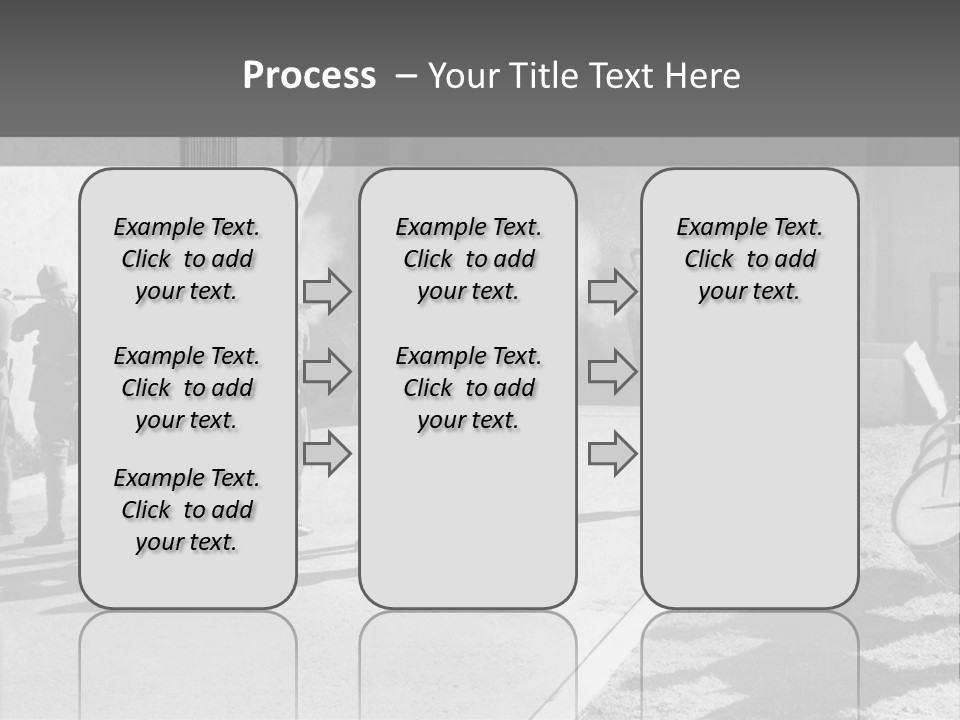 Process – Your Title Text Here

Example Text. Click to add your text.

Example Text. Click to add your text.

Example Text. Click to add your text.

Example Text. Click to add your text.

Example Text. Click to add your text.

Example Text. Click to add your text.